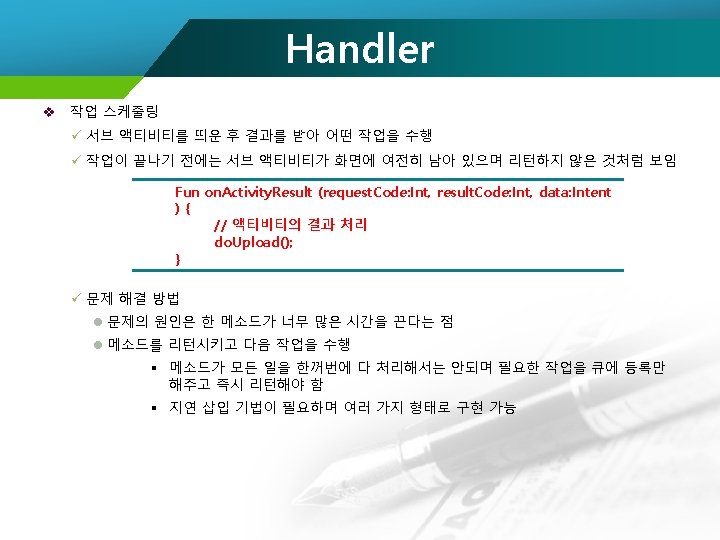 Handler

❖ 작업 스케줄링
✓ 서브 액티비티를 띄운 후 결과를 받아 어떤 작업을 수행
✓ 작업이 끝나기 전에는 서브 액티비티가 화면에 여전히 남아 있으며 리턴하지 않은 것처럼 보임

Fun onActivityResult (requestCode:Int, resultCode:Int, data:Intent
) {
// 액티비티의 결과 처리
doUpload();
}

✓ 문제 해결 방법
● 문제의 원인은 한 메소드가 너무 많은 시간을 끈다는 점
● 메소드를 리턴시키고 다음 작업을 수행
▪ 메소드가 모든 일을 한꺼번에 다 처리해서는 안되며 필요한 작업을 큐에 등록만 해주고 즉시 리턴해야 함
▪ 지연 삽입 기법이 필요하며 여러 가지 형태로 구현 가능